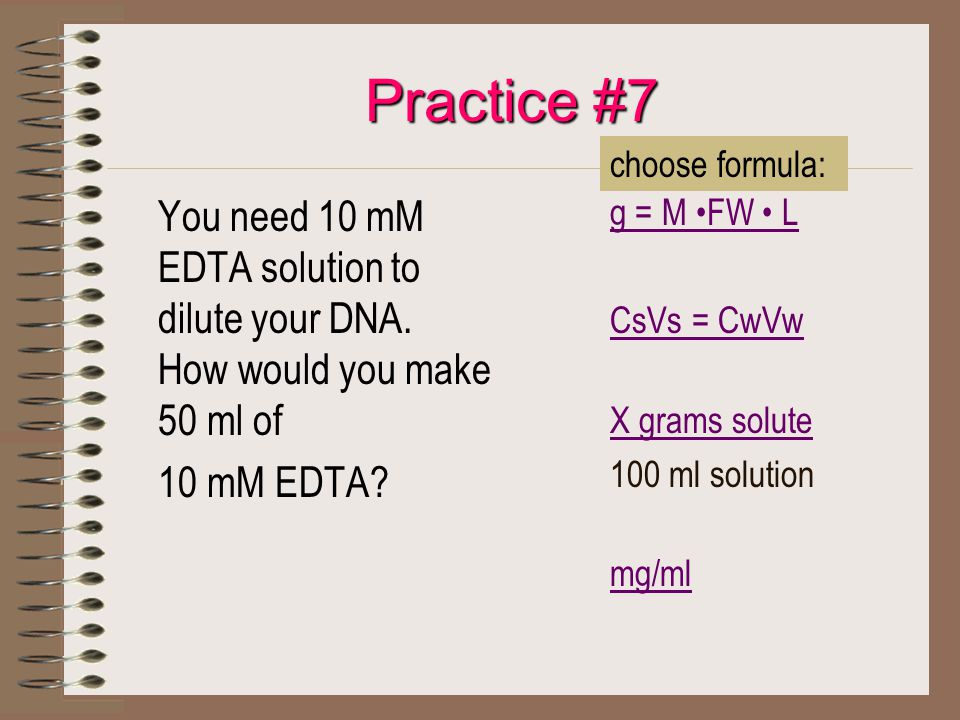 Practice #7

You need 10 mM EDTA solution to dilute your DNA. How would you make 50 ml of

10 mM EDTA?

choose formula:

g = M •FW • L

CsVs = CwVw

X grams solute
100 ml solution

mg/ml